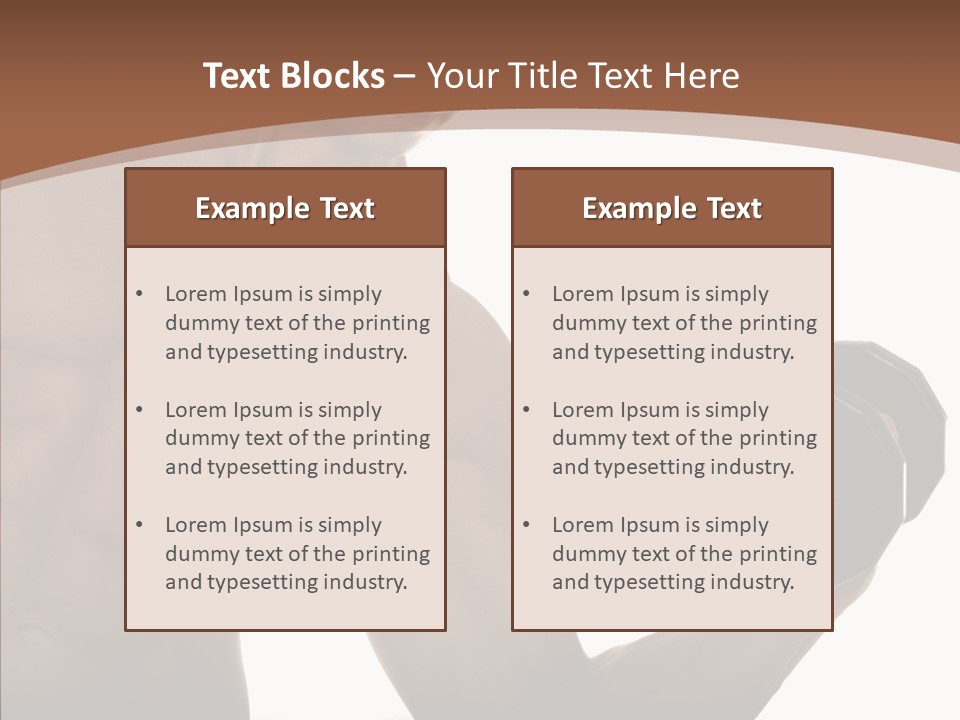 Text Blocks – Your Title Text Here

Example Text

• Lorem Ipsum is simply dummy text of the printing and typesetting industry.

• Lorem Ipsum is simply dummy text of the printing and typesetting industry.

• Lorem Ipsum is simply dummy text of the printing and typesetting industry.

Example Text

• Lorem Ipsum is simply dummy text of the printing and typesetting industry.

• Lorem Ipsum is simply dummy text of the printing and typesetting industry.

• Lorem Ipsum is simply dummy text of the printing and typesetting industry.